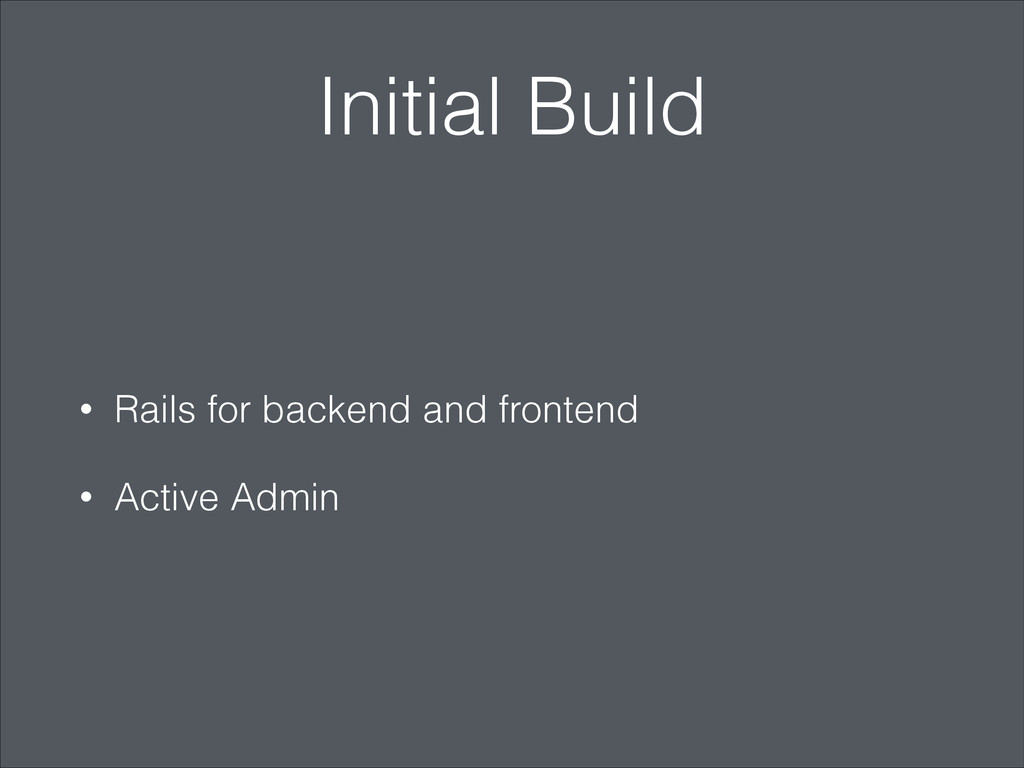 Initial Build

• Rails for backend and frontend

• Active Admin